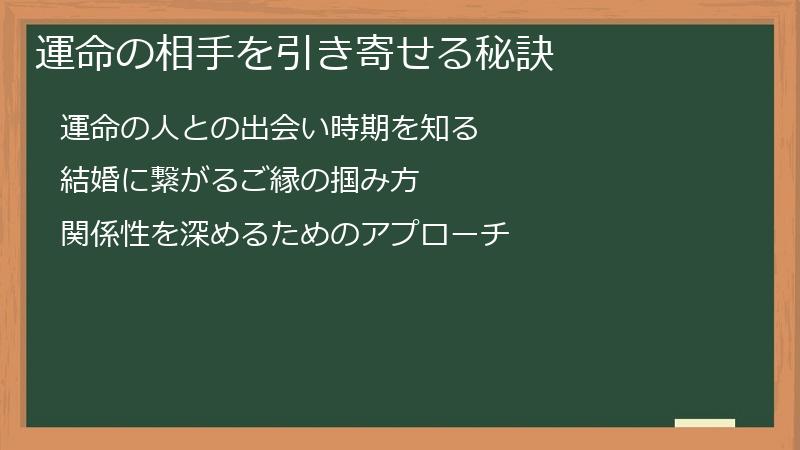 運命の相手を引き寄せる秘訣

運命の人との出会い時期を知る

結婚に繋がるご縁の掴み方

関係性を深めるためのアプローチ